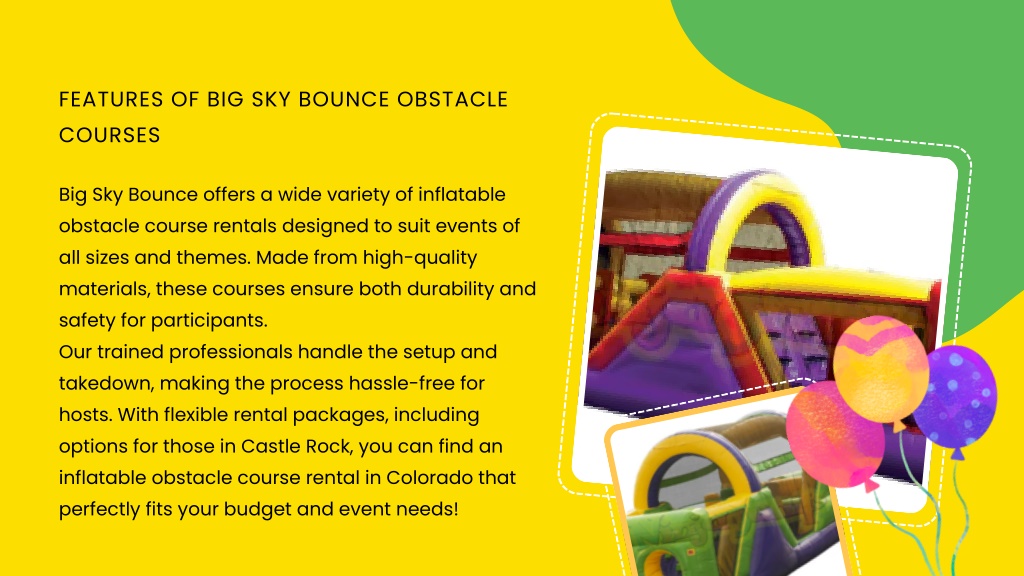 FEATURES OF BIG SKY BOUNCE OBSTACLE COURSES

Big Sky Bounce offers a wide variety of inflatable obstacle course rentals designed to suit events of all sizes and themes. Made from high-quality materials, these courses ensure both durability and safety for participants.
Our trained professionals handle the setup and takedown, making the process hassle-free for hosts. With flexible rental packages, including options for those in Castle Rock, you can find an inflatable obstacle course rental in Colorado that perfectly fits your budget and event needs!